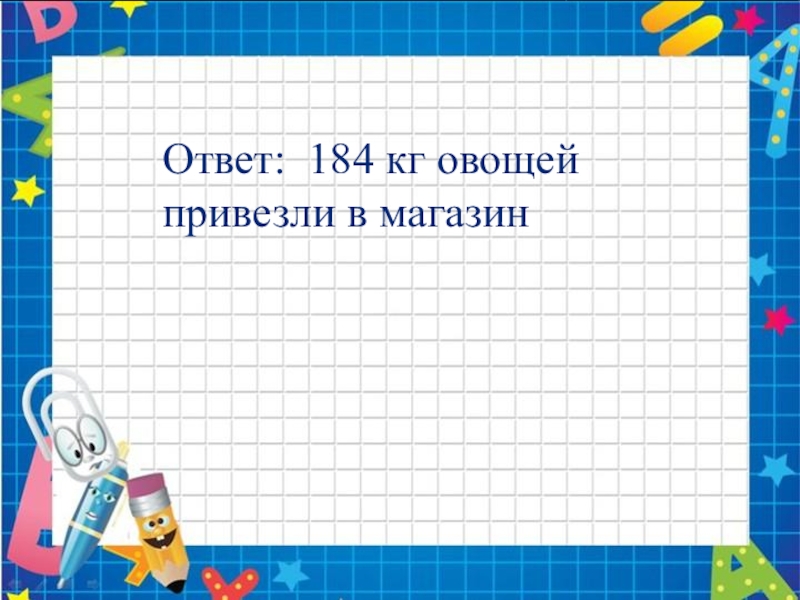 Ответ:  184 кг овощей привезли в магазин